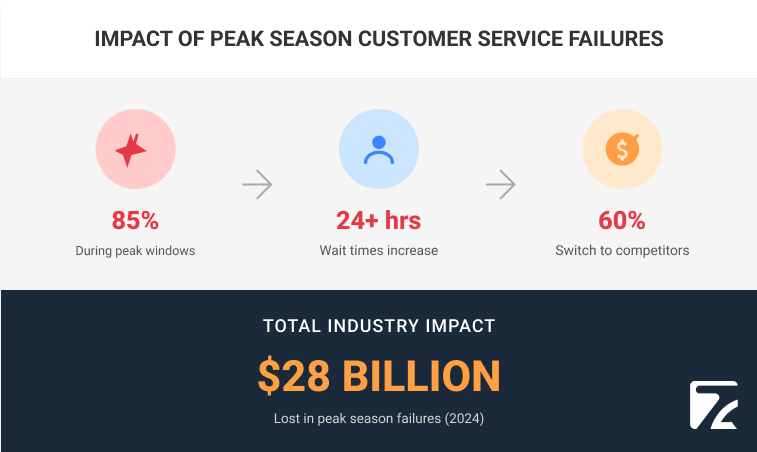 IMPACT OF PEAK SEASON CUSTOMER SERVICE FAILURES

85%
During peak windows

24+ hrs
Wait times increase

60%
Switch to competitors

TOTAL INDUSTRY IMPACT

$28 BILLION

Lost in peak season failures (2024)